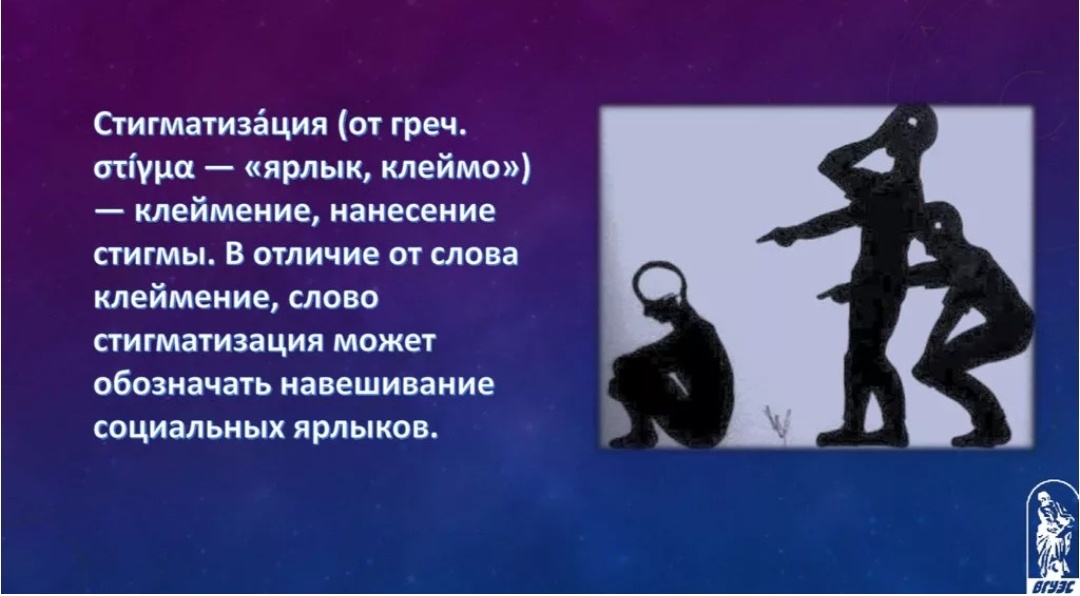 Стигматиза́ция (от греч. στίγμα — «ярлык, клеймо») — клеймение, нанесение стигмы. В отличие от слова клеймение, слово стигматизация может обозначать навешивание социальных ярлыков.

ВГУЭС